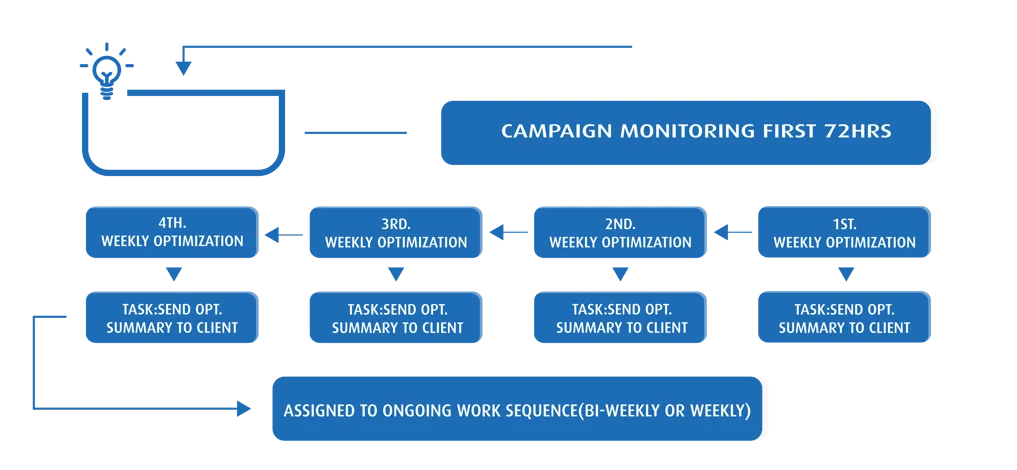 CAMPAIGN MONITORING FIRST 72HRS

4TH.
WEEKLY OPTIMIZATION

3RD.
WEEKLY OPTIMIZATION

2ND.
WEEKLY OPTIMIZATION

1ST.
WEEKLY OPTIMIZATION

TASK:SEND OPT.
SUMMARY TO CLIENT

TASK:SEND OPT.
SUMMARY TO CLIENT

TASK:SEND OPT.
SUMMARY TO CLIENT

TASK:SEND OPT.
SUMMARY TO CLIENT

ASSIGNED TO ONGOING WORK SEQUENCE(BI-WEEKLY OR WEEKLY)